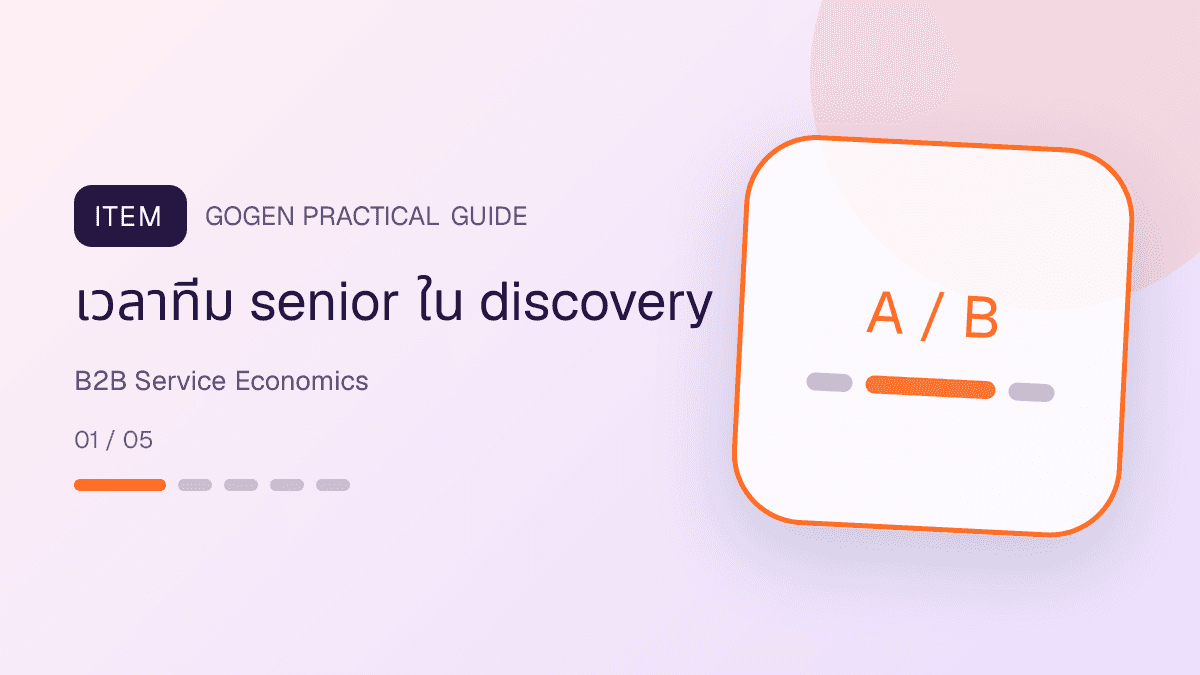 ITEM GOGEN PRACTICAL GUIDE

เวลาทีม senior ใน discovery

B2B Service Economics

01 / 05

A / B